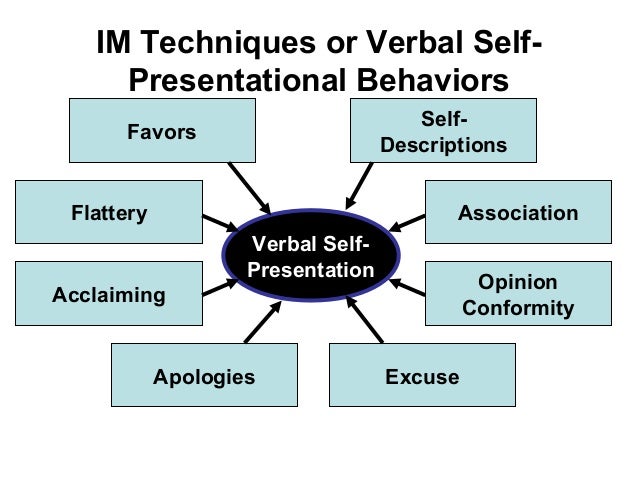 IM Techniques or Verbal Self-Presentational Behaviors

Favors

Self-Descriptions

Flattery

Association

Verbal Self-Presentation

Acclaiming

Opinion Conformity

Apologies

Excuse